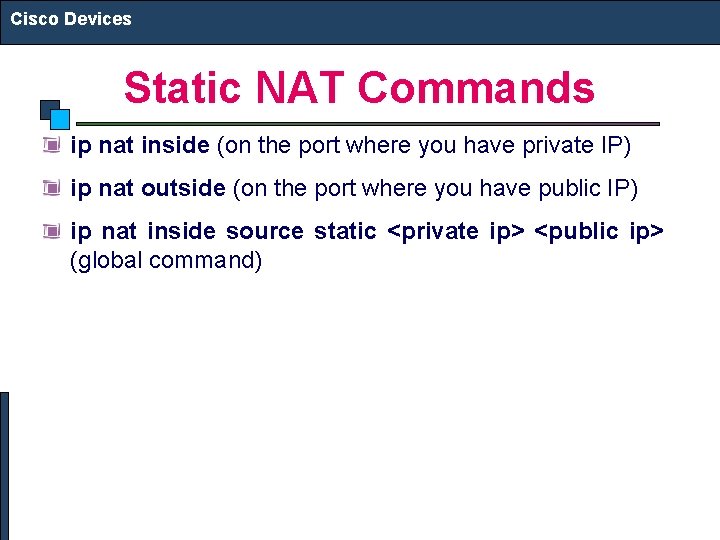 Cisco Devices

Static NAT Commands

ip nat inside (on the port where you have private IP)

ip nat outside (on the port where you have public IP)

ip nat inside source static <private ip> <public ip> (global command)